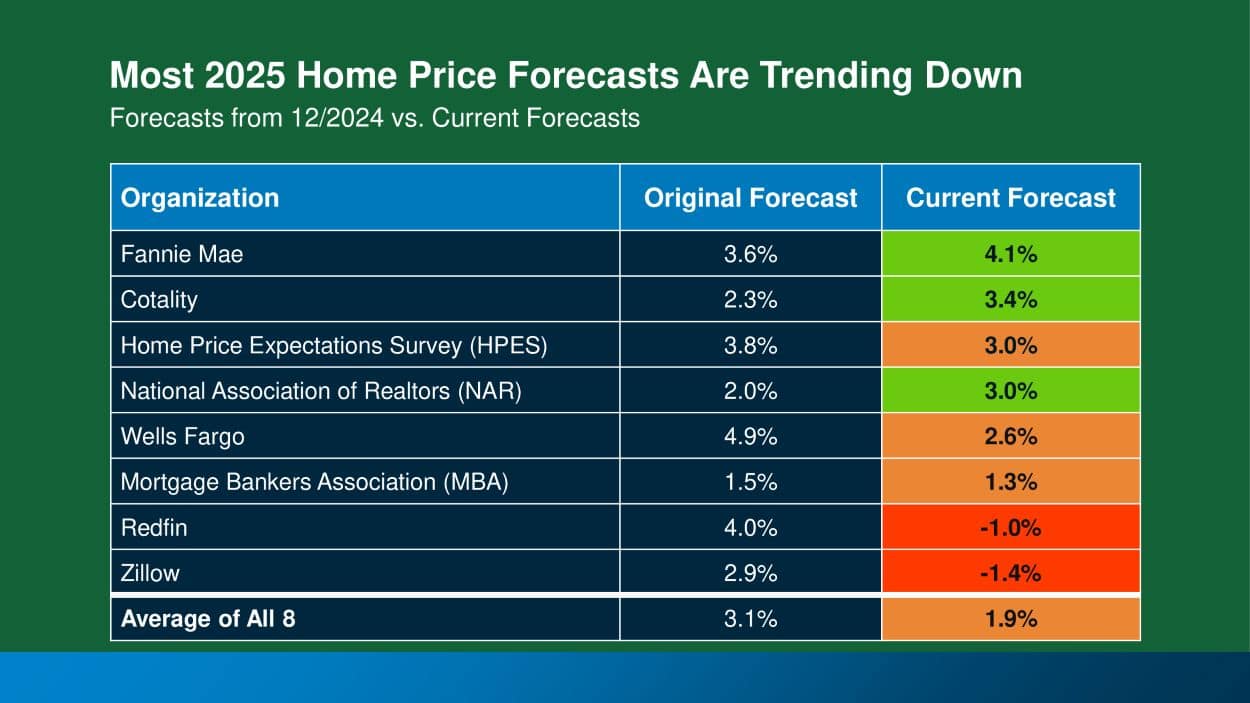 Most 2025 Home Price Forecasts Are Trending Down
Forecasts from 12/2024 vs. Current Forecasts

| Organization | Original Forecast | Current Forecast |
|---|---|---|
| Fannie Mae | 3.6% | 4.1% |
| Cotality | 2.3% | 3.4% |
| Home Price Expectations Survey (HPES) | 3.8% | 3.0% |
| National Association of Realtors (NAR) | 2.0% | 3.0% |
| Wells Fargo | 4.9% | 2.6% |
| Mortgage Bankers Association (MBA) | 1.5% | 1.3% |
| Redfin | 4.0% | -1.0% |
| Zillow | 2.9% | -1.4% |
| Average of All 8 | 3.1% | 1.9% |